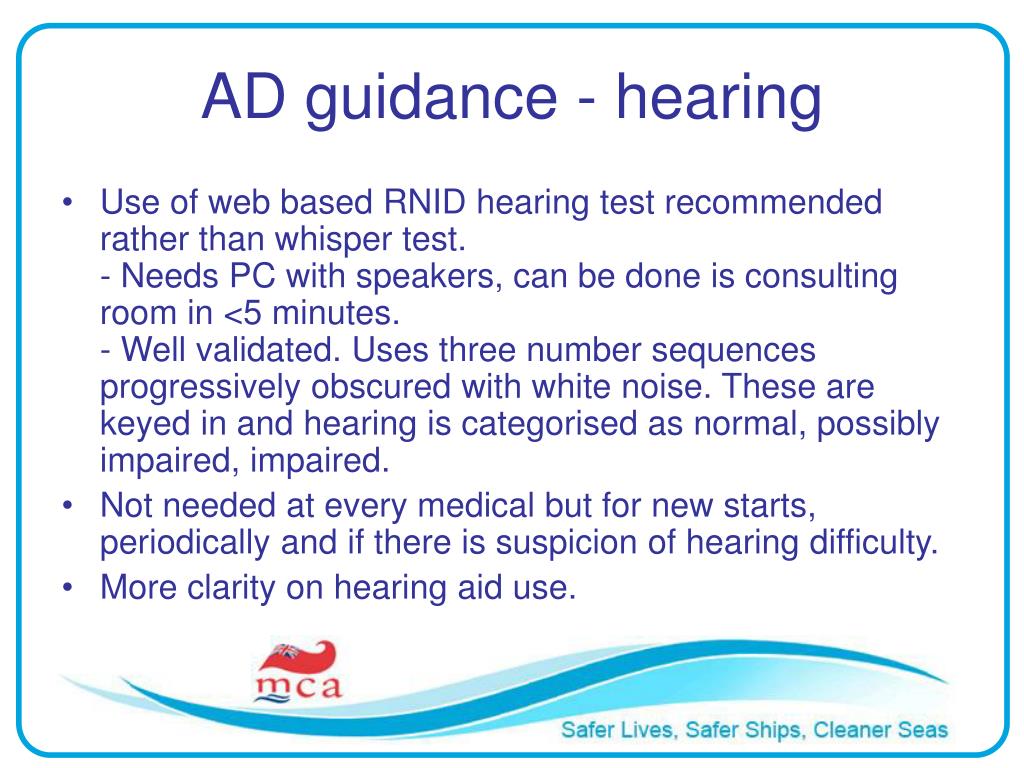 AD guidance - hearing

• Use of web based RNID hearing test recommended rather than whisper test.
- Needs PC with speakers, can be done is consulting room in <5 minutes.
- Well validated. Uses three number sequences progressively obscured with white noise. These are keyed in and hearing is categorised as normal, possibly impaired, impaired.
• Not needed at every medical but for new starts, periodically and if there is suspicion of hearing difficulty.
• More clarity on hearing aid use.

mca

Safer Lives, Safer Ships, Cleaner Seas